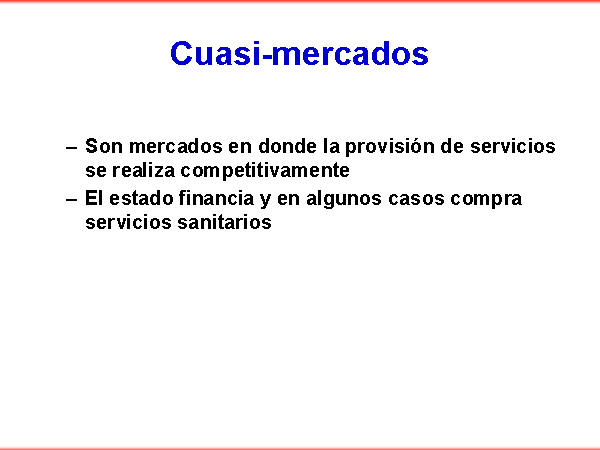 Cuasi-mercados

– Son mercados en donde la provisión de servicios se realiza competitivamente
– El estado financia y en algunos casos compra servicios sanitarios